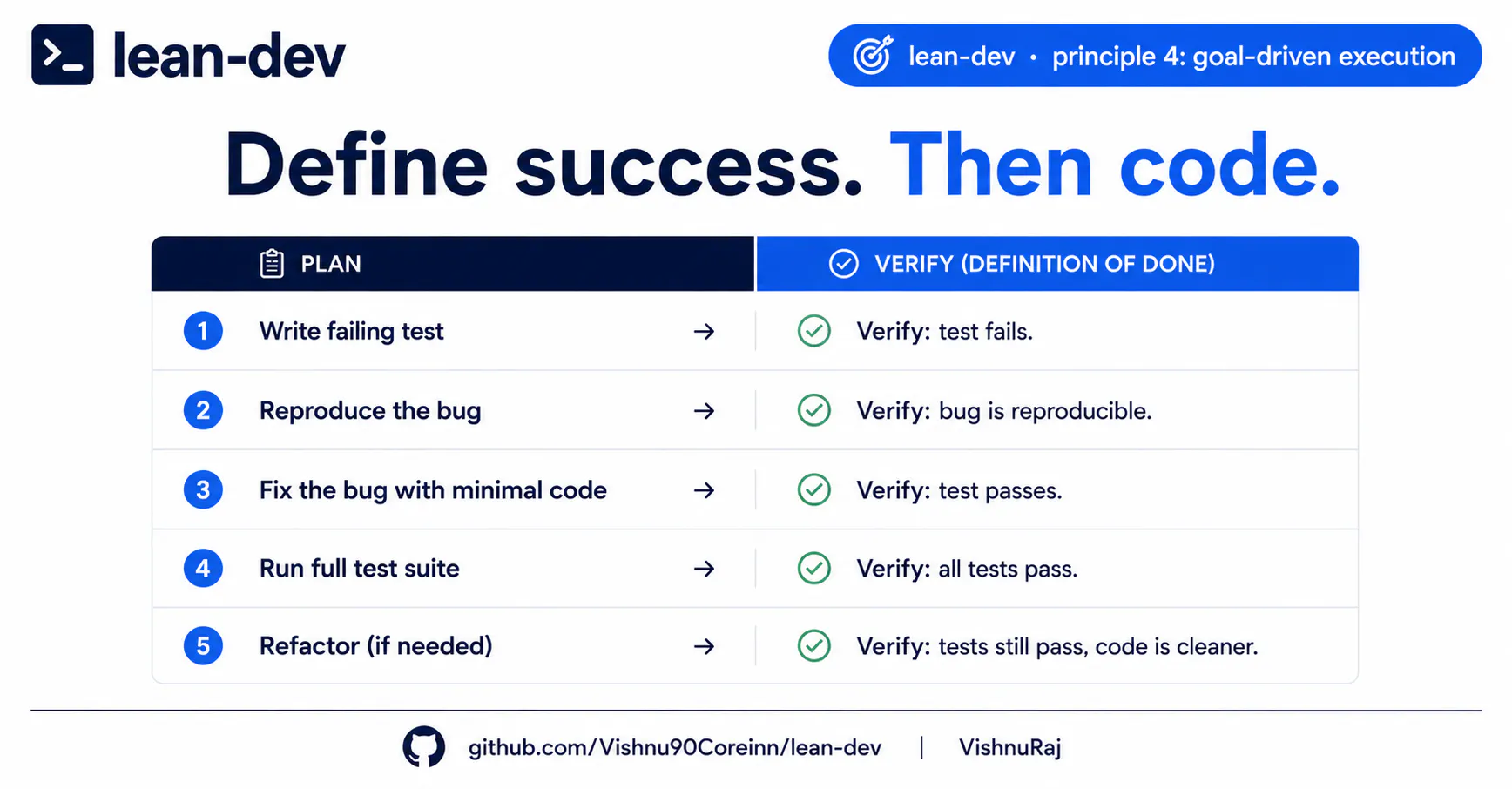 lean-dev

lean-dev • principle 4: goal-driven execution

Define success. Then code.

| PLAN | VERIFY (DEFINITION OF DONE) |
|---|---|
| 1 Write failing test → | Verify: test fails. |
| 2 Reproduce the bug → | Verify: bug is reproducible. |
| 3 Fix the bug with minimal code → | Verify: test passes. |
| 4 Run full test suite → | Verify: all tests pass. |
| 5 Refactor (if needed) → | Verify: tests still pass, code is cleaner. |

github.com/Vishnu90Coreinn/lean-dev | VishnuRaj